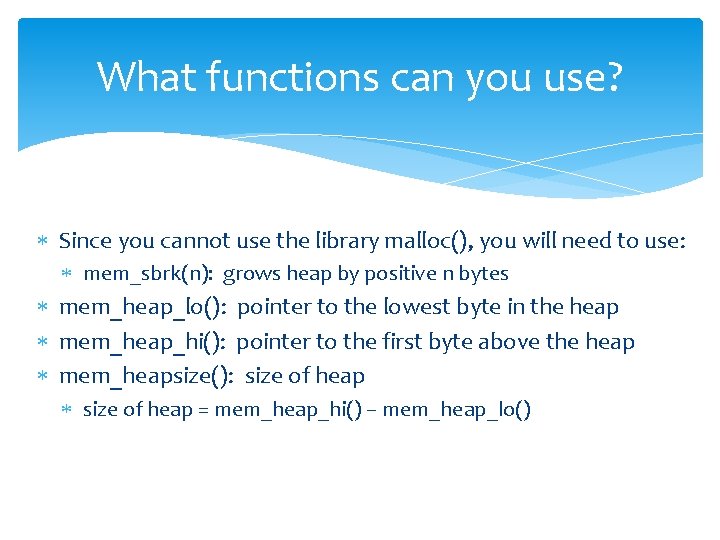 What functions can you use?

* Since you cannot use the library malloc(), you will need to use:
  * mem_sbrk(n): grows heap by positive n bytes
* mem_heap_lo(): pointer to the lowest byte in the heap
* mem_heap_hi(): pointer to the first byte above the heap
* mem_heapsize(): size of heap
  * size of heap = mem_heap_hi() – mem_heap_lo()